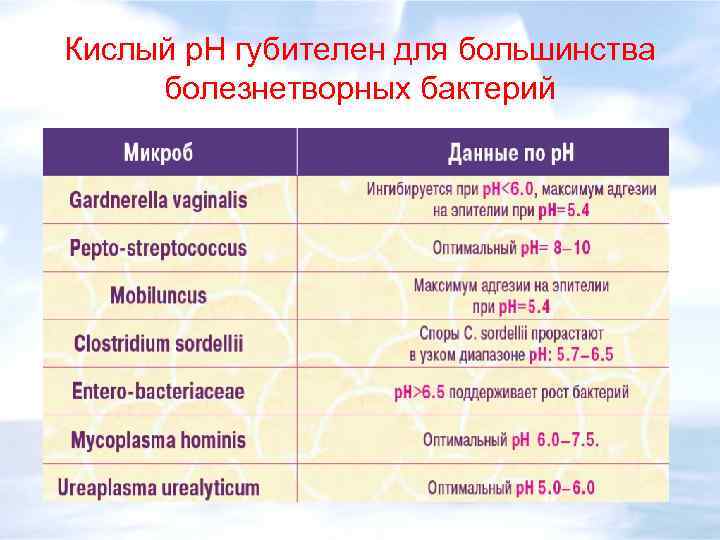 Кислый pH губителен для большинства болезнетворных бактерий

| Микроб | Данные по pH |
|---|---|
| Gardnerella vaginalis | Ингибируется при pH<6.0, максимум адгезии на эпителии при pH=5.4 |
| Pepto-streptococcus | Оптимальный pH= 8–10 |
| Mobiluncus | Максимум адгезии на эпителии при pH=5.4 |
| Clostridium sordellii | Споры C. sordellii прорастают в узком диапазоне pH: 5.7–6.5 |
| Entero-bacteriaceae | pH>6.5 поддерживает рост бактерий |
| Mycoplasma hominis | Оптимальный pH 6.0–7.5. |
| Ureaplasma urealyticum | Оптимальный pH 5.0–6.0 |